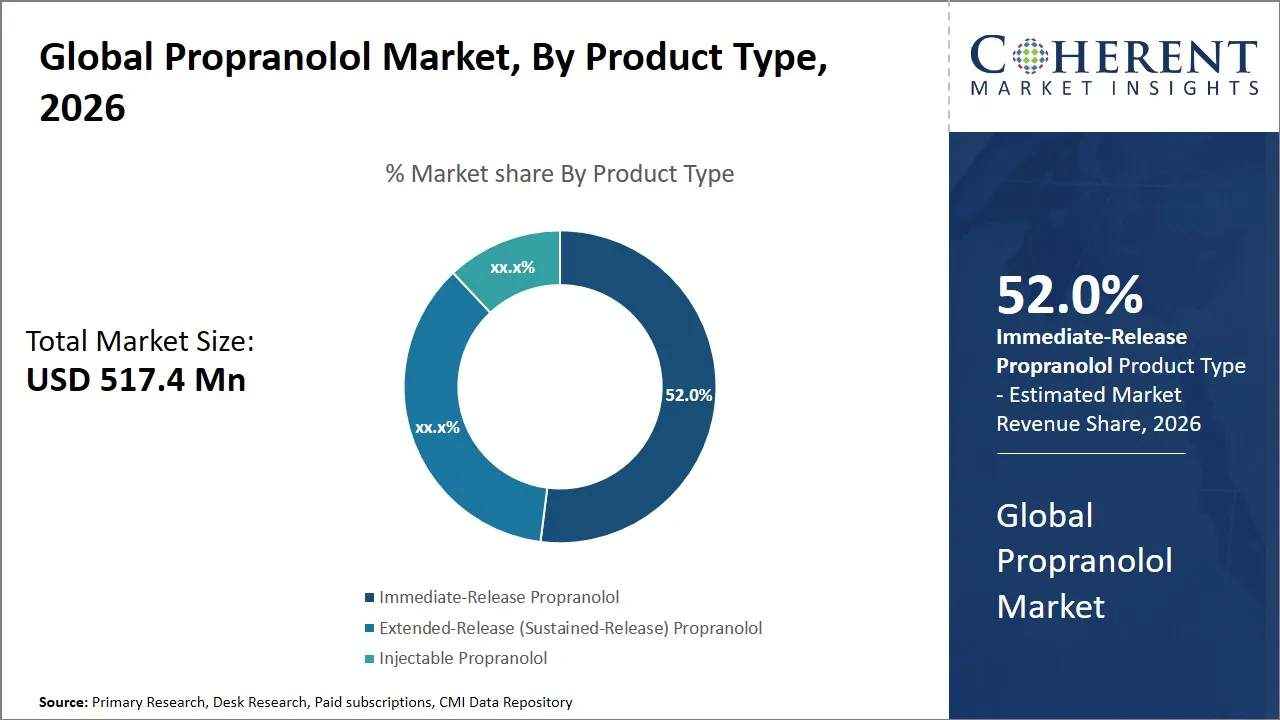 Global Propranolol Market, By Product Type, 2026

COHERENT
MARKET INSIGHTS

% Market share By Product Type

Total Market Size:
USD 517.4 Mn

xx.x%

xx.x%

52.0%

Immediate-Release Propranolol
Extended-Release (Sustained-Release) Propranolol
Injectable Propranolol

52.0%
Immediate-Release Propranolol Product Type - Estimated Market Revenue Share, 2026

Global Propranolol Market

Source: Primary Research, Desk Research, Paid subscriptions, CMI Data Repository